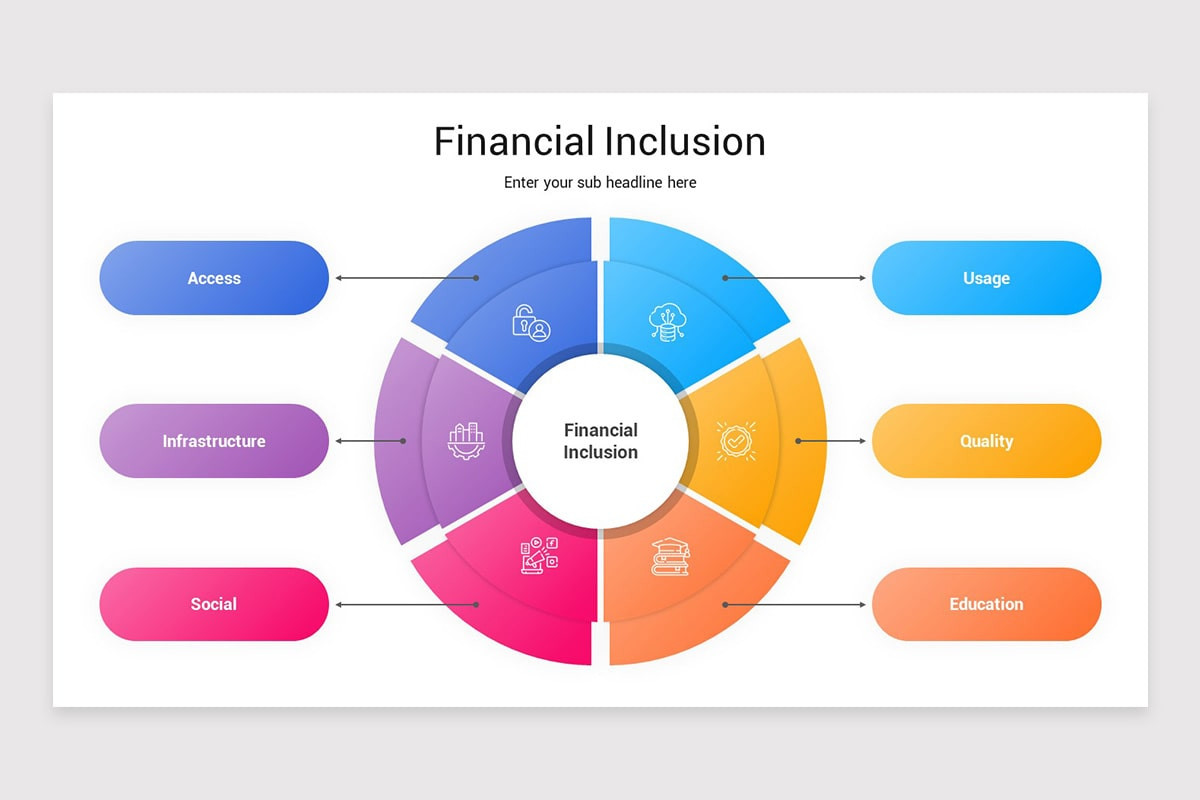 Financial Inclusion

Enter your sub headline here

Access

Infrastructure

Social

Financial Inclusion

Usage

Quality

Education